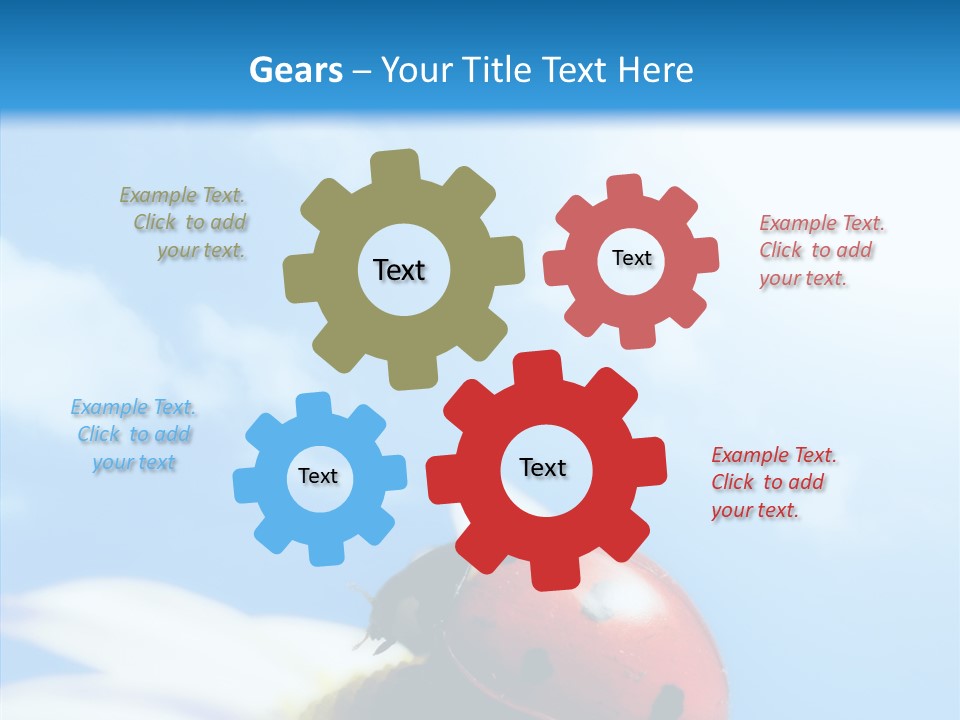 Gears – Your Title Text Here

Example Text. Click to add your text.

Text

Text

Example Text. Click to add your text.

Example Text. Click to add your text

Text

Text

Example Text. Click to add your text.